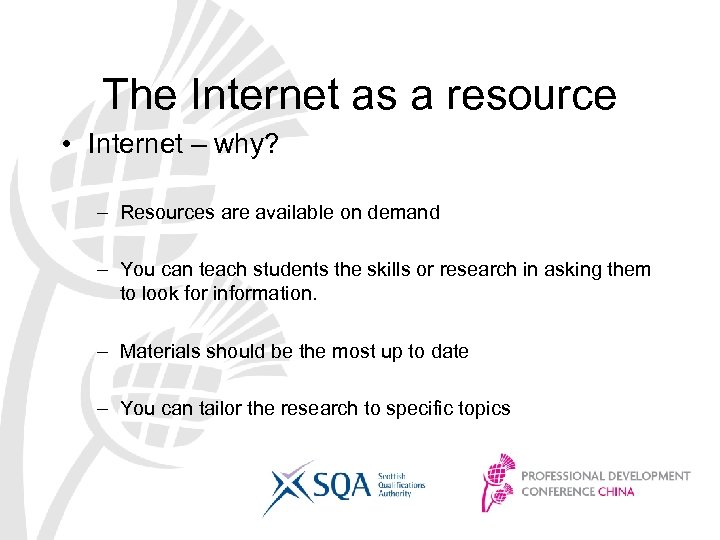 The Internet as a resource

• Internet – why?

– Resources are available on demand

– You can teach students the skills or research in asking them to look for information.

– Materials should be the most up to date

– You can tailor the research to specific topics

SQA Scottish Qualifications Authority

PROFESSIONAL DEVELOPMENT CONFERENCE CHINA